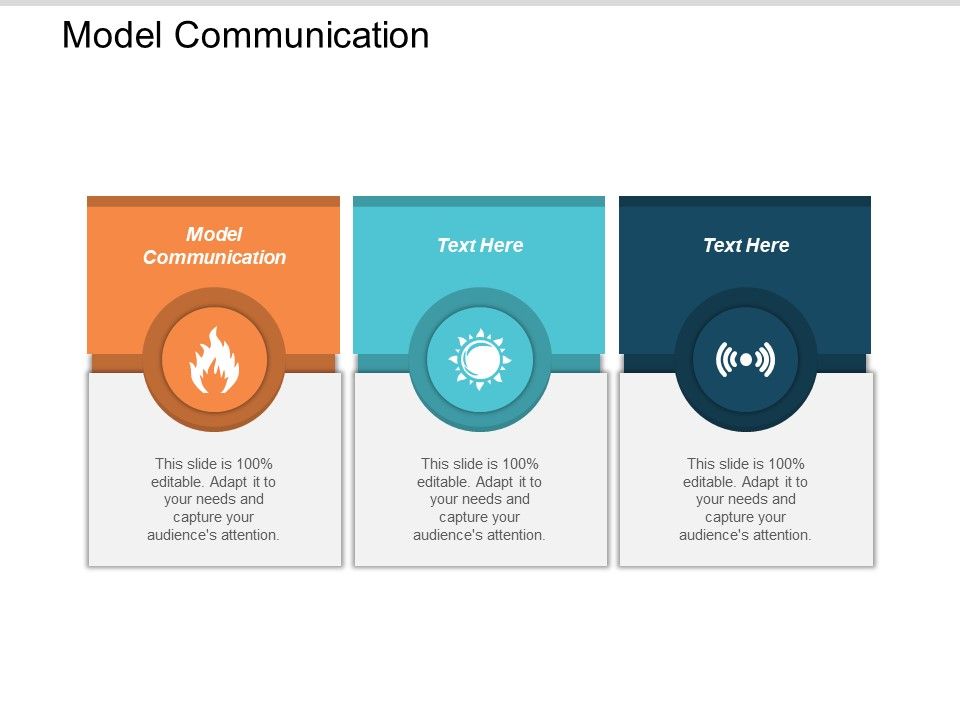 Model Communication

Model Communication

This slide is 100% editable. Adapt it to your needs and capture your audience's attention.

Text Here

This slide is 100% editable. Adapt it to your needs and capture your audience's attention.

Text Here

This slide is 100% editable. Adapt it to your needs and capture your audience's attention.